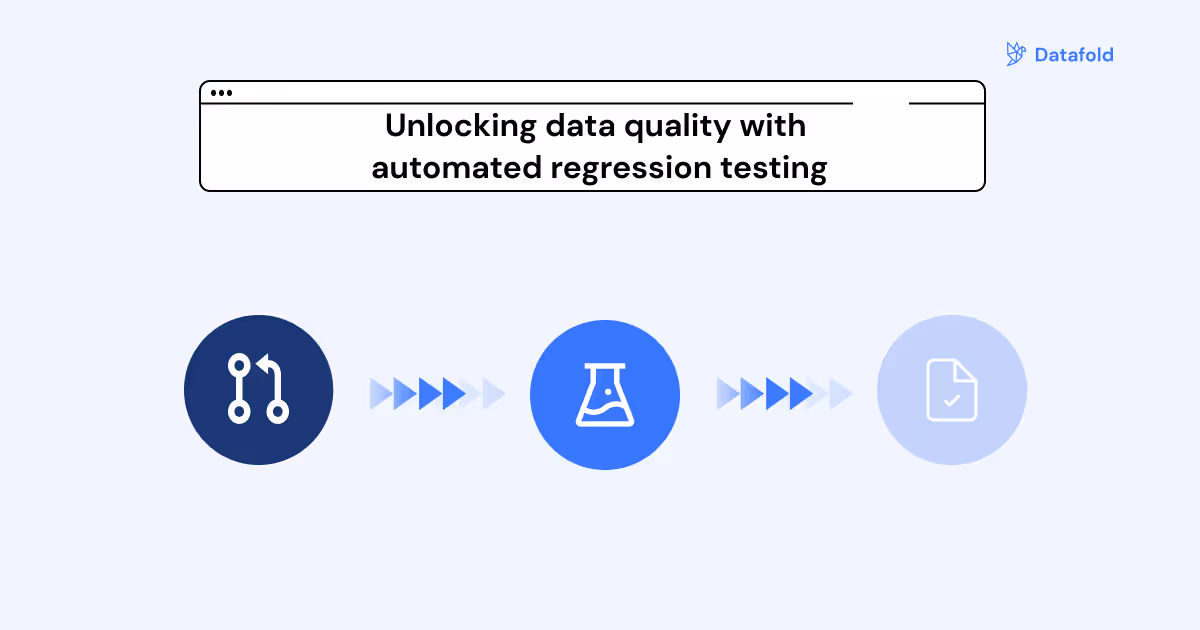 Datafold

Unlocking data quality with automated regression testing